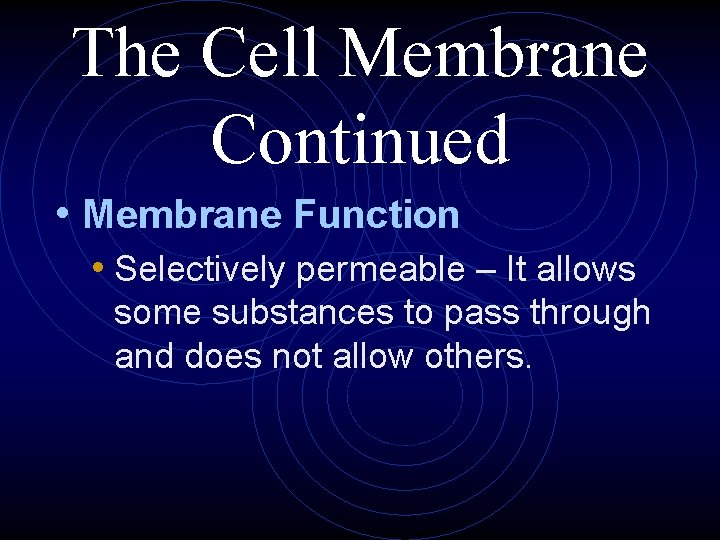 The Cell Membrane Continued

• Membrane Function

• Selectively permeable – It allows some substances to pass through and does not allow others.